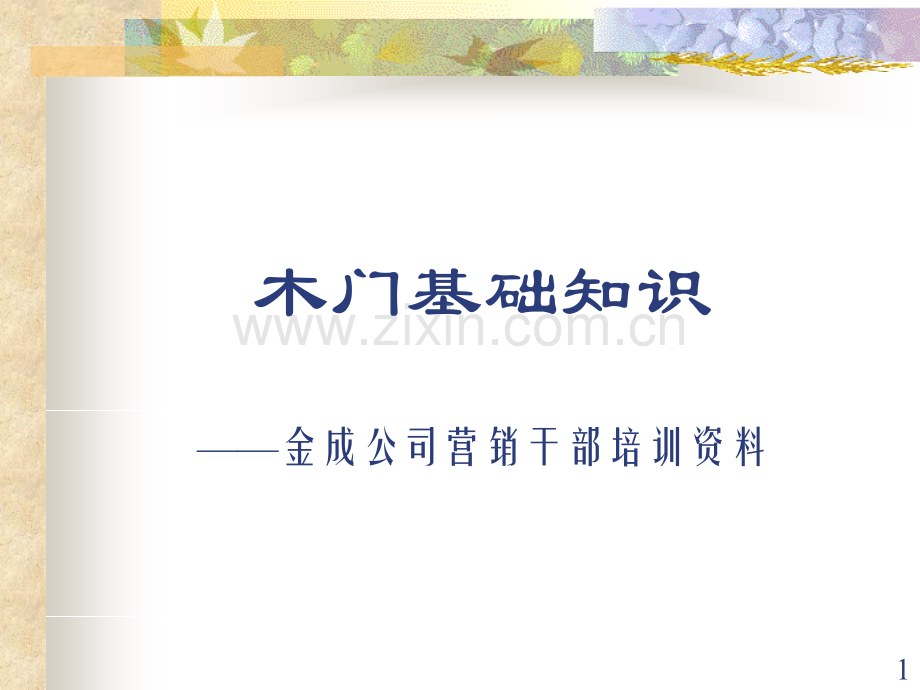 木门基础知识

www.zixin.com.cn

——金成公司营销干部培训资料

1